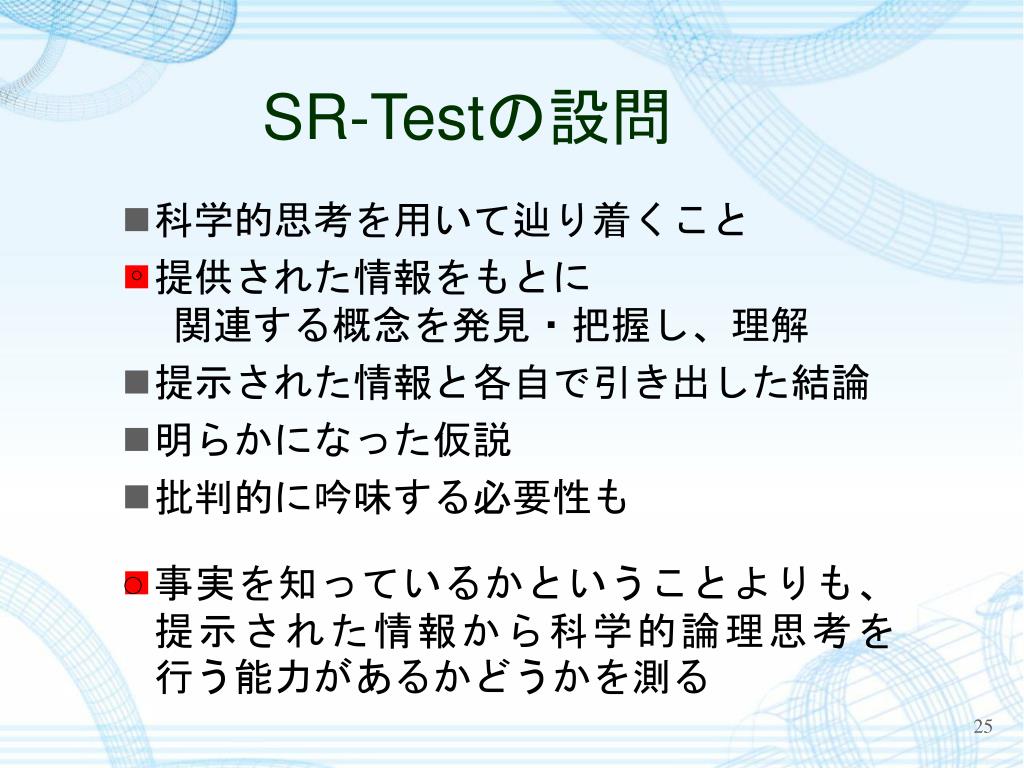 SR-Testの設問

■科学的思考を用いて辿り着くこと

■提供された情報をもとに
関連する概念を発見・把握し、理解

■提示された情報と各自で引き出した結論

■明らかになった仮説

■批判的に吟味する必要性も

■事実を知っているかということよりも、提示された情報から科学的論理思考を行う能力があるかどうかを測る

25